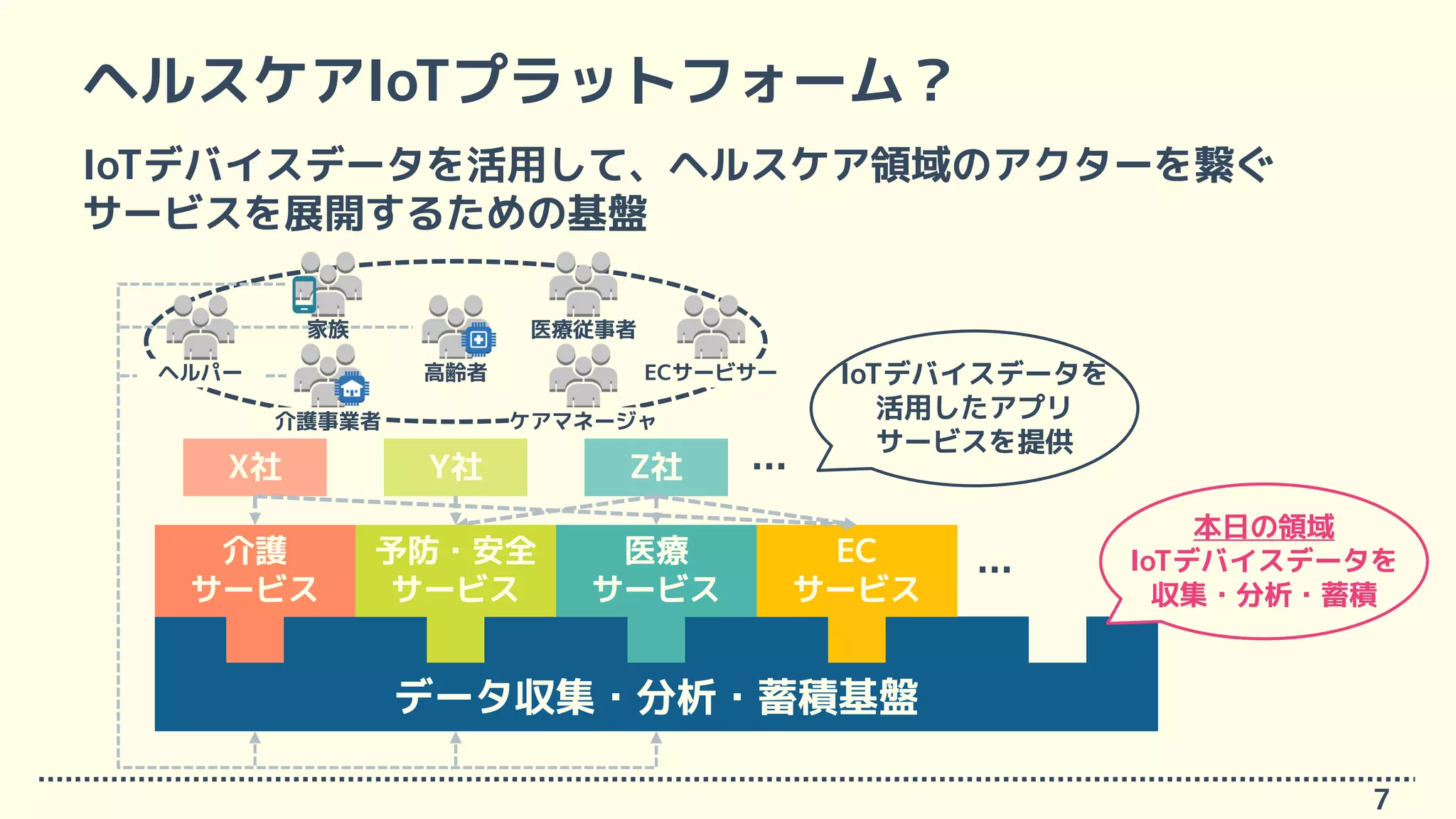 ヘルスケアIoTプラットフォーム？

IoTデバイスデータを活用して、ヘルスケア領域のアクターを繋ぐサービスを展開するための基盤

家族
医療従事者
ヘルパー
高齢者
ECサービサー
介護事業者
ケアマネージャ

IoTデバイスデータを活用したアプリサービスを提供

X社
Y社
Z社
…

介護サービス
予防・安全サービス
医療サービス
ECサービス
…

本日の領域
IoTデバイスデータを収集・分析・蓄積

データ収集・分析・蓄積基盤

7